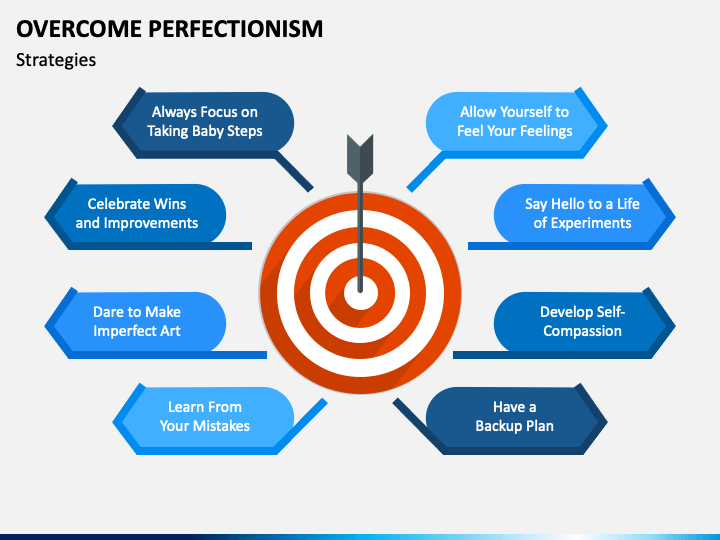 OVERCOME PERFECTIONISM

Strategies

Always Focus on Taking Baby Steps

Celebrate Wins and Improvements

Dare to Make Imperfect Art

Learn From Your Mistakes

Allow Yourself to Feel Your Feelings

Say Hello to a Life of Experiments

Develop Self-Compassion

Have a Backup Plan